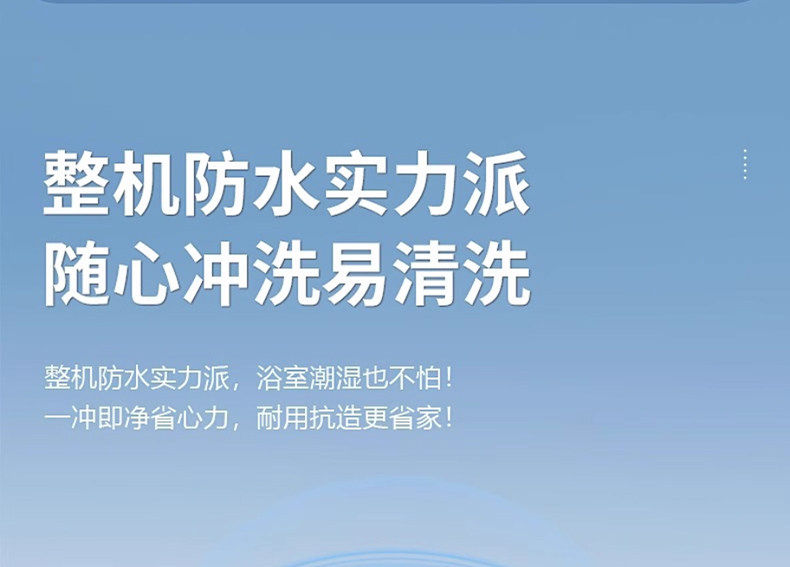 整机防水实力派
随心冲洗易清洗

整机防水实力派，浴室潮湿也不怕！
一冲即净省心力，耐用抗造更省家！